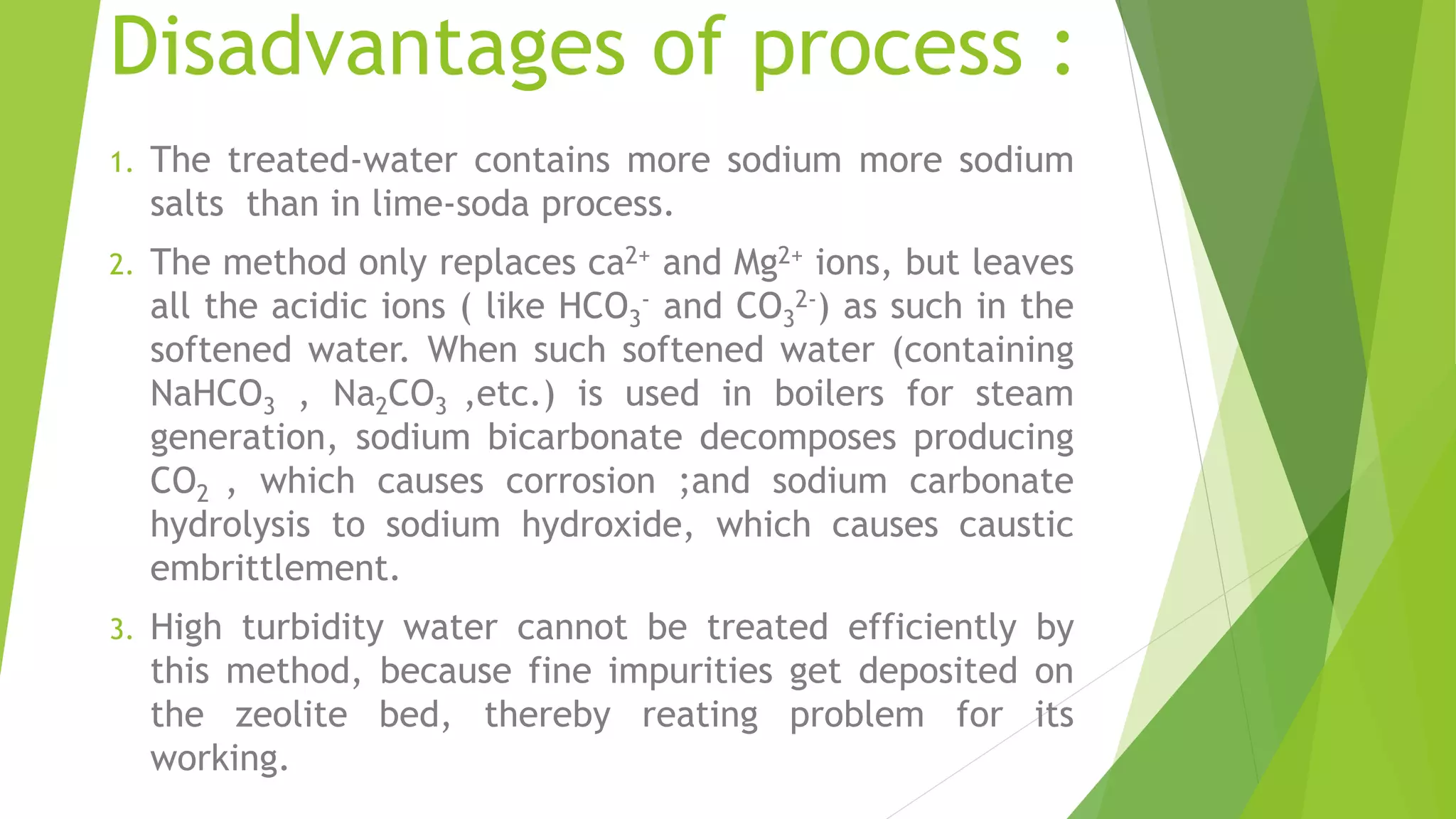 Disadvantages of process :

1. The treated-water contains more sodium more sodium salts than in lime-soda process.

2. The method only replaces $ca^{2+}$ and $Mg^{2+}$ ions, but leaves all the acidic ions ( like $HCO_3^-$ and $CO_3^{2-}$) as such in the softened water. When such softened water (containing $NaHCO_3$ , $Na_2CO_3$ ,etc.) is used in boilers for steam generation, sodium bicarbonate decomposes producing $CO_2$ , which causes corrosion ;and sodium carbonate hydrolysis to sodium hydroxide, which causes caustic embrittlement.

3. High turbidity water cannot be treated efficiently by this method, because fine impurities get deposited on the zeolite bed, thereby reating problem for its working.